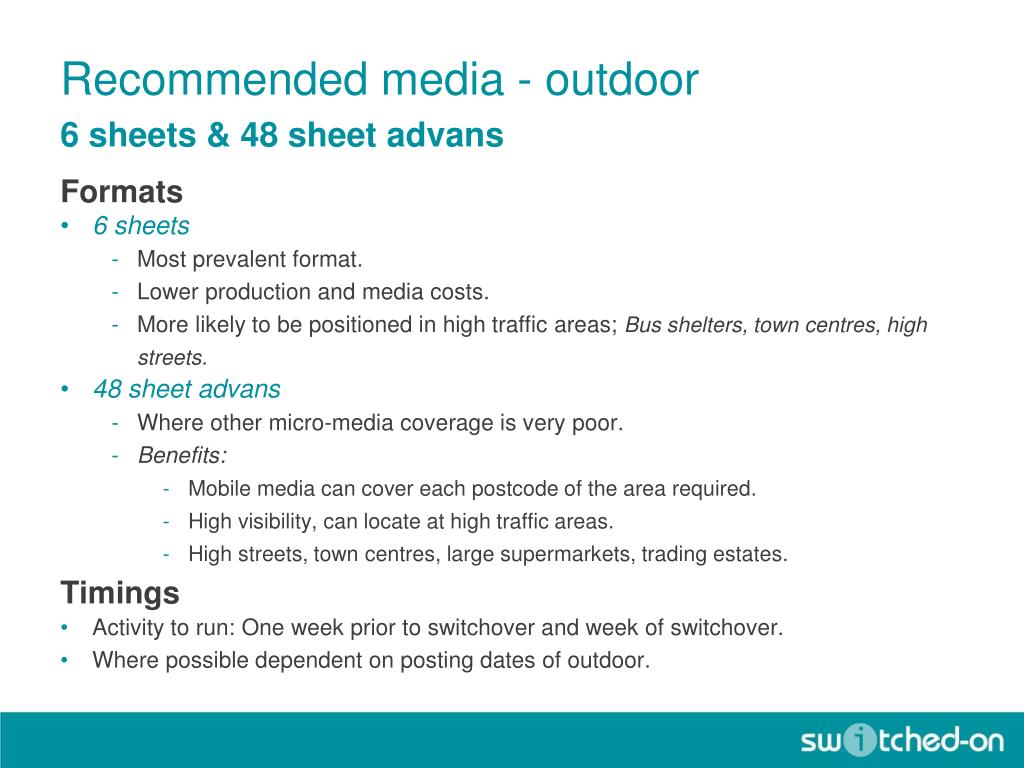 Recommended media - outdoor

6 sheets & 48 sheet advans

Formats

• 6 sheets
  - Most prevalent format.
  - Lower production and media costs.
  - More likely to be positioned in high traffic areas; Bus shelters, town centres, high streets.
• 48 sheet advans
  - Where other micro-media coverage is very poor.
  - Benefits:
    - Mobile media can cover each postcode of the area required.
    - High visibility, can locate at high traffic areas.
    - High streets, town centres, large supermarkets, trading estates.

Timings

• Activity to run: One week prior to switchover and week of switchover.
• Where possible dependent on posting dates of outdoor.

switched-on